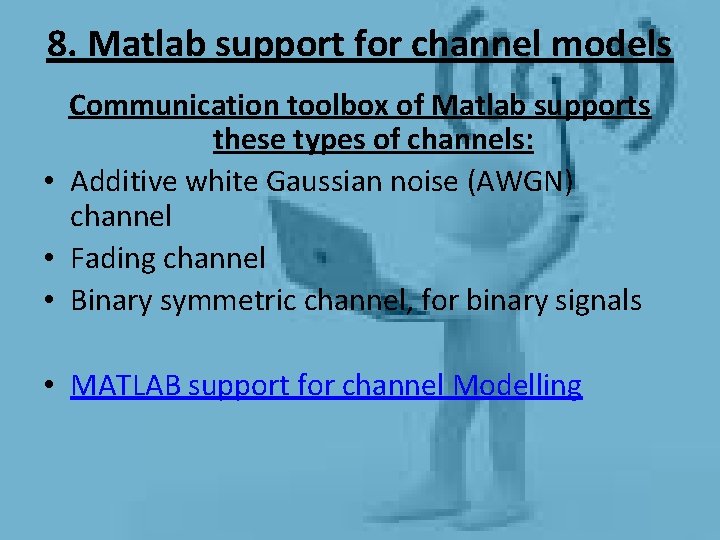 8. Matlab support for channel models

Communication toolbox of Matlab supports these types of channels:

• Additive white Gaussian noise (AWGN) channel
• Fading channel
• Binary symmetric channel, for binary signals

• MATLAB support for channel Modelling